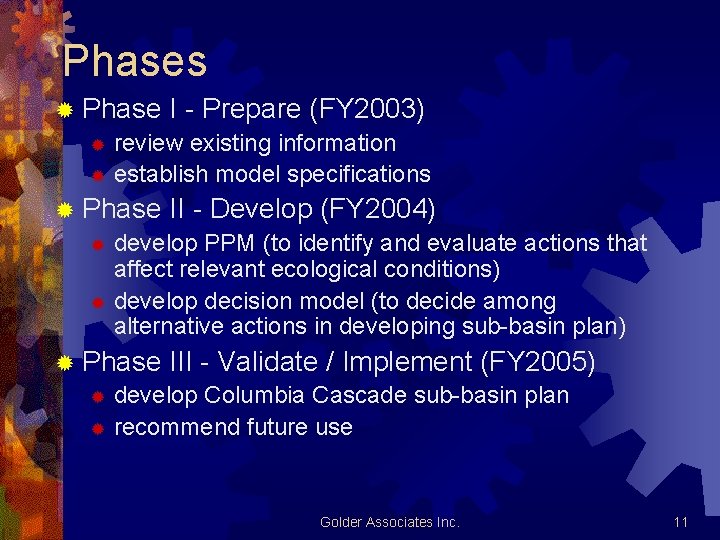 Phases

Phase I - Prepare (FY2003)

review existing information

establish model specifications

Phase II - Develop (FY2004)

develop PPM (to identify and evaluate actions that affect relevant ecological conditions)

develop decision model (to decide among alternative actions in developing sub-basin plan)

Phase III - Validate / Implement (FY2005)

develop Columbia Cascade sub-basin plan

recommend future use

Golder Associates Inc.

11